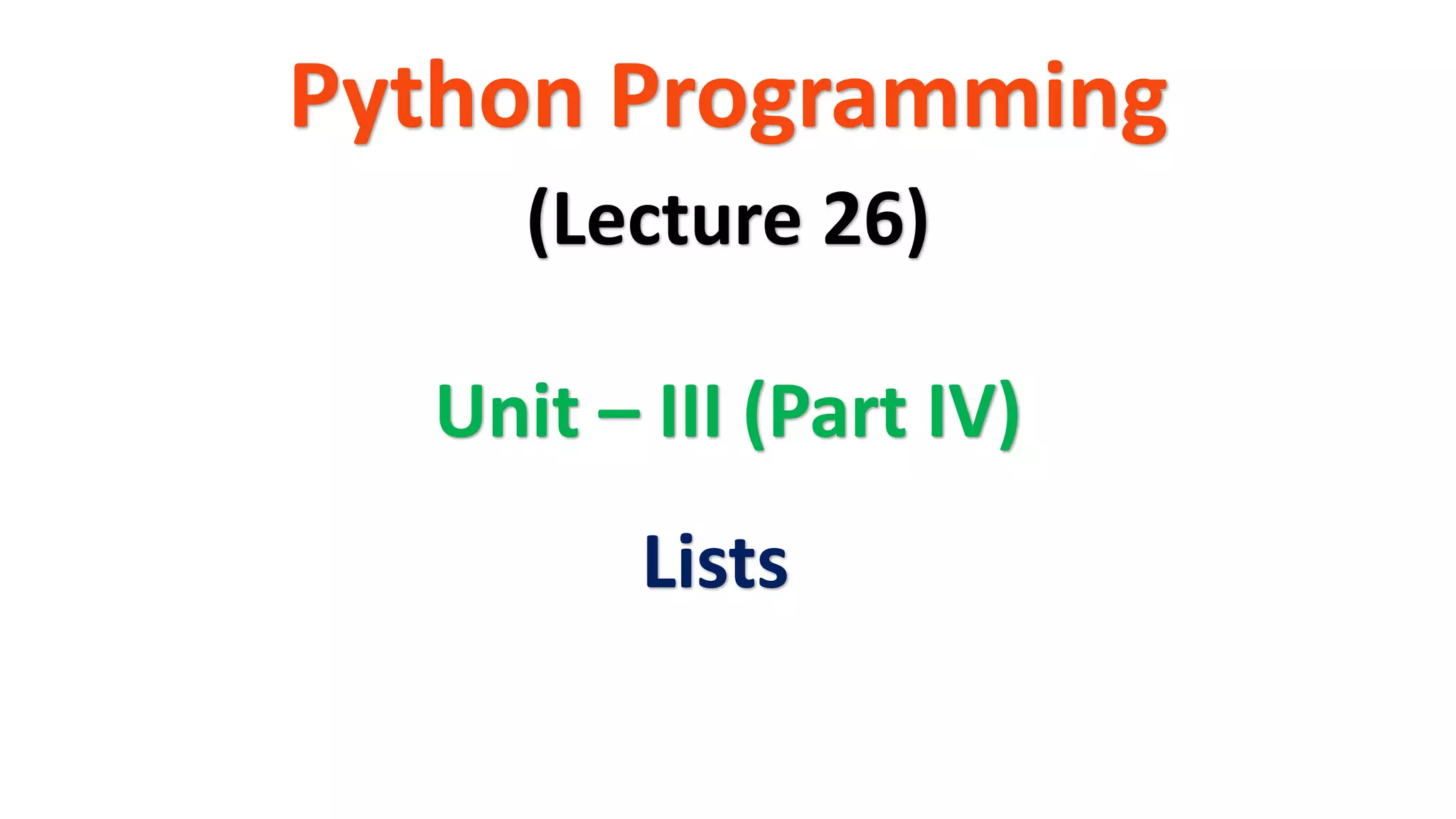 Python Programming

(Lecture 26)

Unit – III (Part IV)

Lists